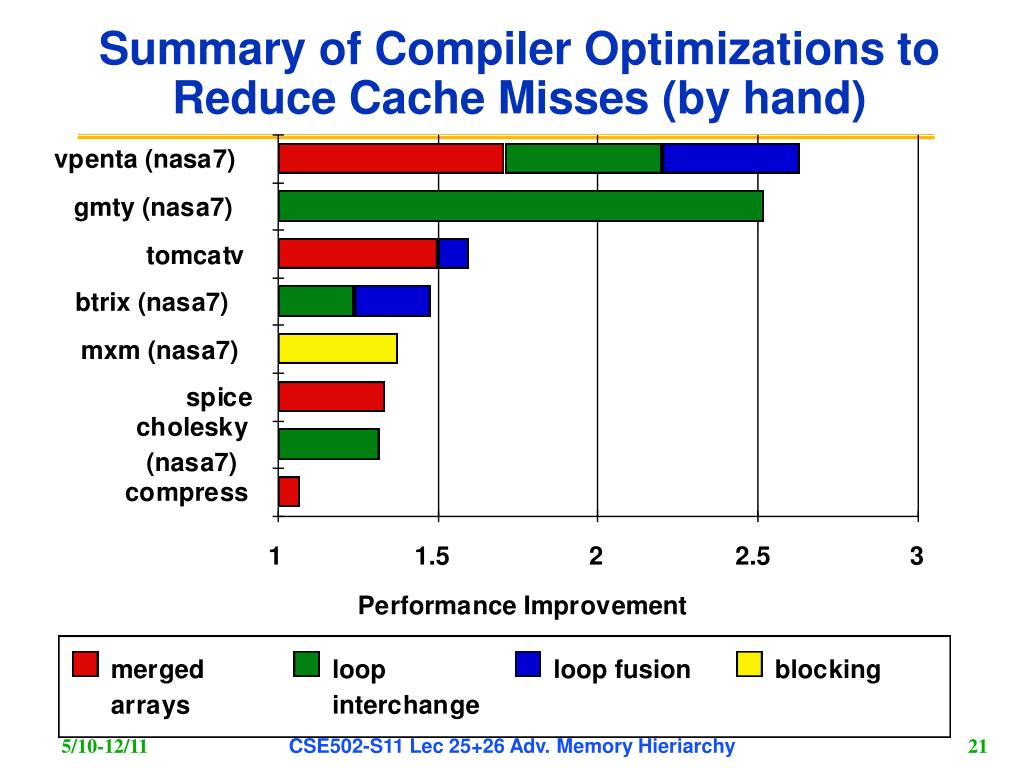 Summary of Compiler Optimizations to Reduce Cache Misses (by hand)

vpenta (nasa7)
gmty (nasa7)
tomcatv
btrix (nasa7)
mxm (nasa7)
spice
cholesky (nasa7)
compress

1
1.5
2
2.5
3

Performance Improvement

merged arrays
loop interchange
loop fusion
blocking

5/10-12/11
CSE502-S11 Lec 25+26 Adv. Memory Hieriarchy
21